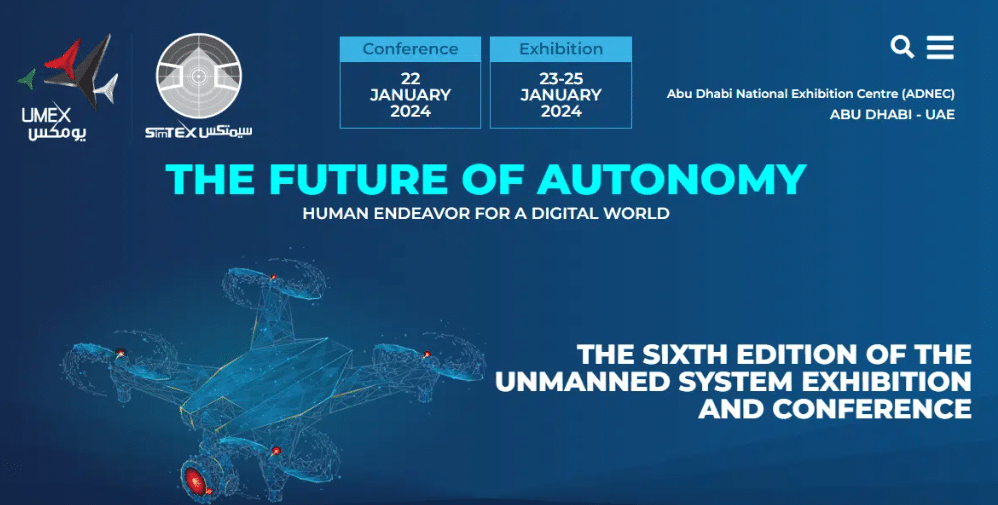 UMEX يومكس

SimTEX سيمتكس

Conference
22 JANUARY 2024

Exhibition
23-25 JANUARY 2024

Abu Dhabi National Exhibition Centre (ADNEC)
ABU DHABI - UAE

THE FUTURE OF AUTONOMY
HUMAN ENDEAVOR FOR A DIGITAL WORLD

THE SIXTH EDITION OF THE UNMANNED SYSTEM EXHIBITION AND CONFERENCE